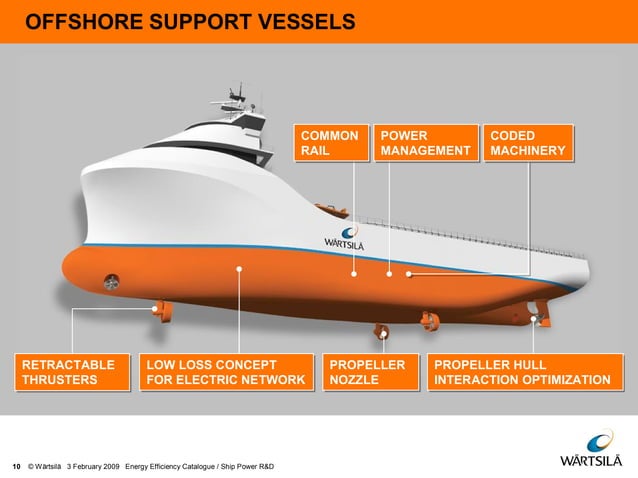 OFFSHORE SUPPORT VESSELS

COMMON RAIL

POWER MANAGEMENT

CODED MACHINERY

WÄRTSILÄ

RETRACTABLE THRUSTERS

LOW LOSS CONCEPT FOR ELECTRIC NETWORK

PROPELLER NOZZLE

PROPELLER HULL INTERACTION OPTIMIZATION

10 © Wärtsilä 3 February 2009 Energy Efficiency Catalogue / Ship Power R&D

WÄRTSILÄ